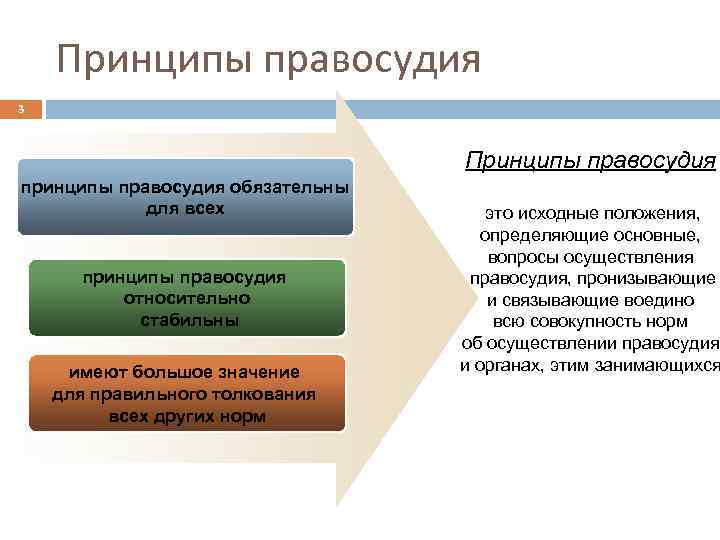 Принципы правосудия

3

принципы правосудия обязательны для всех

принципы правосудия относительно стабильны

имеют большое значение для правильного толкования всех других норм

Принципы правосудия

это исходные положения, определяющие основные, вопросы осуществления правосудия, пронизывающие и связывающие воедино всю совокупность норм об осуществлении правосудия и органах, этим занимающихся